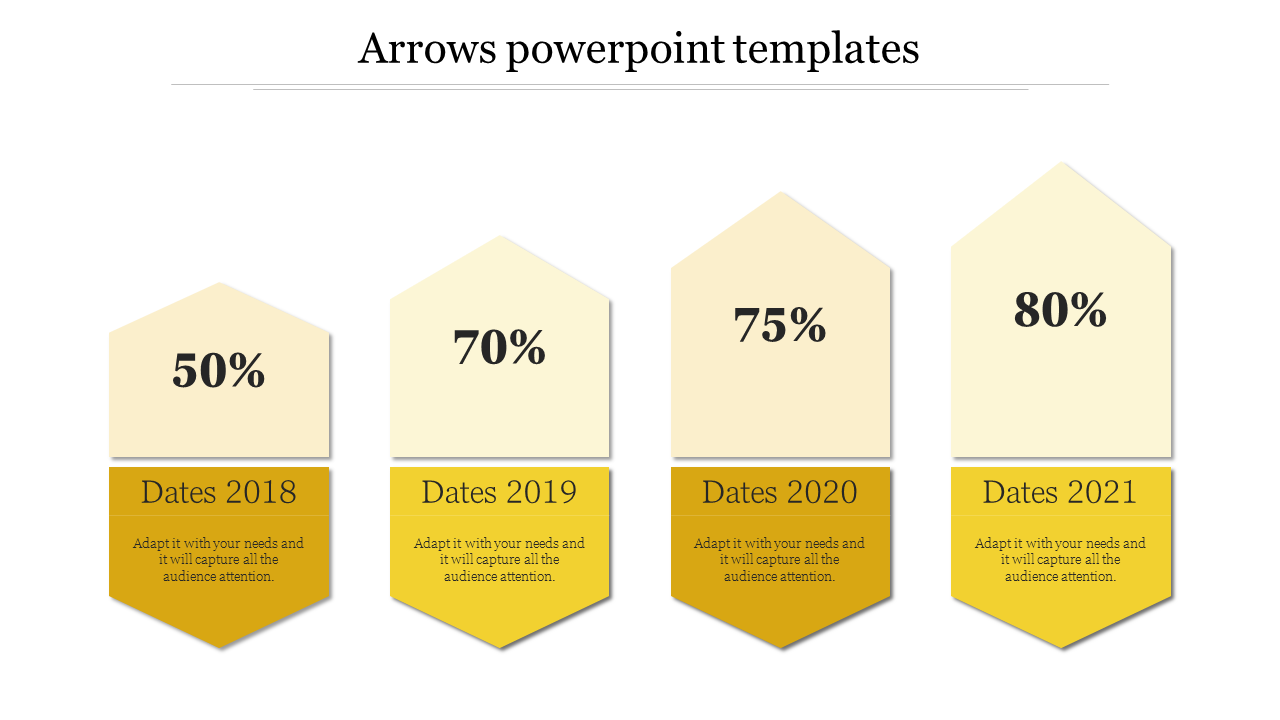 Arrows powerpoint templates

50%

Dates 2018

Adapt it with your needs and it will capture all the audience attention.

70%

Dates 2019

Adapt it with your needs and it will capture all the audience attention.

75%

Dates 2020

Adapt it with your needs and it will capture all the audience attention.

80%

Dates 2021

Adapt it with your needs and it will capture all the audience attention.